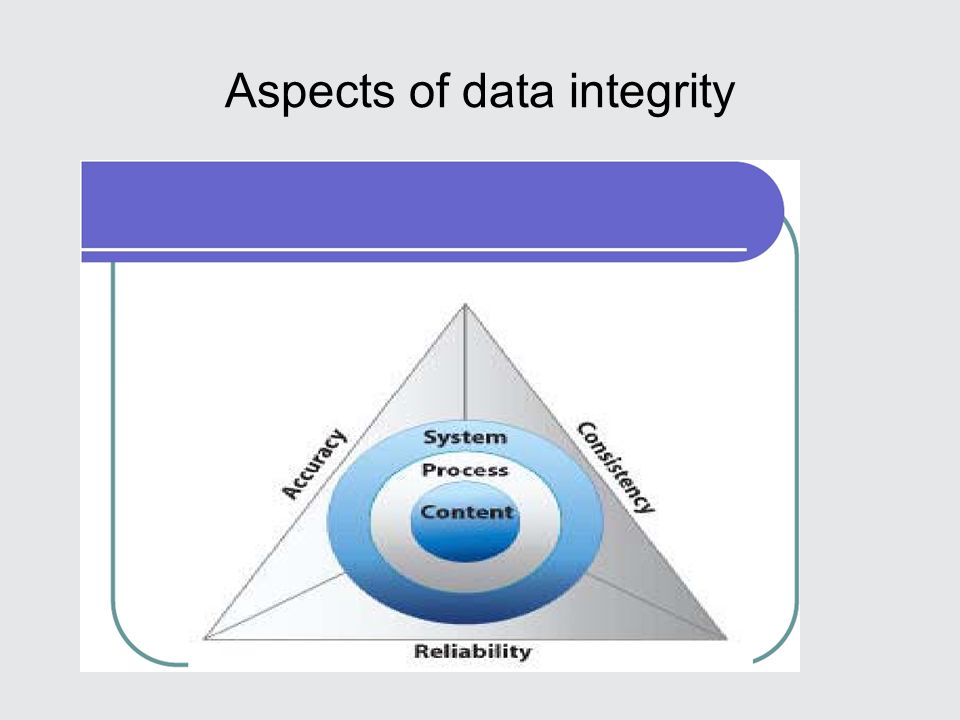 Aspects of data integrity

Accuracy

Consistency

System

Process

Content

Reliability